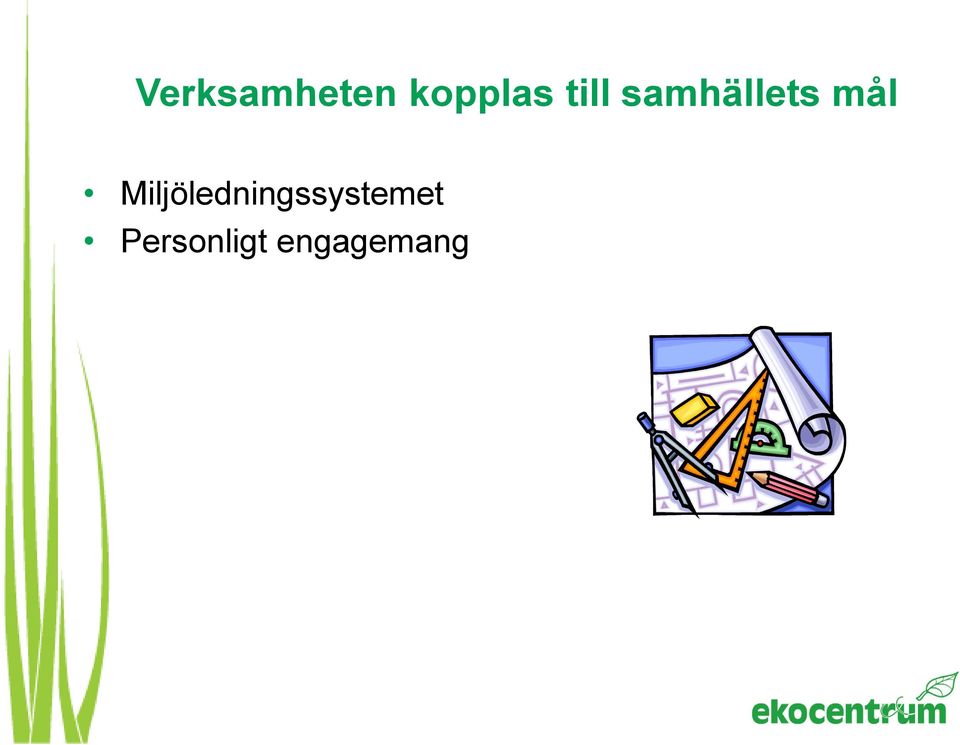 Verksamheten kopplas till samhällets mål

• Miljöledningssystemet
• Personligt engagemang

ekocentrum